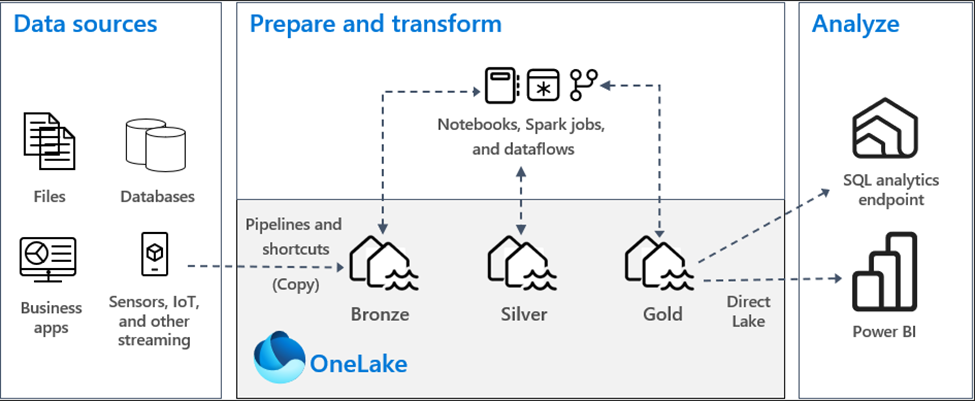 Data sources

Files

Databases

Business apps

Sensors, IoT, and other streaming

Prepare and transform

Notebooks, Spark jobs, and dataflows

Pipelines and shortcuts (Copy)

Bronze

Silver

Gold

Direct Lake

OneLake

Analyze

SQL analytics endpoint

Power BI